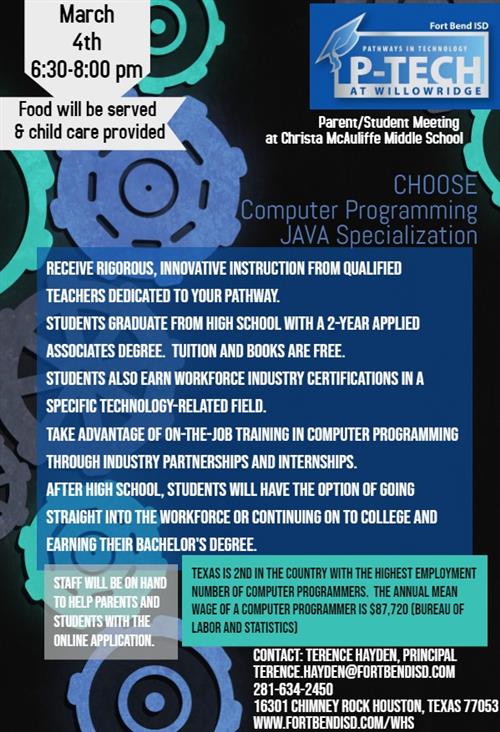 March 4th 6:30-8:00 pm

Food will be served & child care provided

Fort Bend ISD

PATHWAYS IN TECHNOLOGY
P-TECH
AT WILLOWRIDGE

Parent/Student Meeting at Christa McAuliffe Middle School

CHOOSE
Computer Programming
JAVA Specialization

RECEIVE RIGOROUS, INNOVATIVE INSTRUCTION FROM QUALIFIED TEACHERS DEDICATED TO YOUR PATHWAY.

STUDENTS GRADUATE FROM HIGH SCHOOL WITH A 2-YEAR APPLIED ASSOCIATES DEGREE. TUITION AND BOOKS ARE FREE.

STUDENTS ALSO EARN WORKFORCE INDUSTRY CERTIFICATIONS IN A SPECIFIC TECHNOLOGY-RELATED FIELD.

TAKE ADVANTAGE OF ON-THE-JOB TRAINING IN COMPUTER PROGRAMMING THROUGH INDUSTRY PARTNERSHIPS AND INTERNSHIPS.

AFTER HIGH SCHOOL, STUDENTS WILL HAVE THE OPTION OF GOING STRAIGHT INTO THE WORKFORCE OR CONTINUING ON TO COLLEGE AND EARNING THEIR BACHELOR'S DEGREE.

STAFF WILL BE ON HAND TO HELP PARENTS AND STUDENTS WITH THE ONLINE APPLICATION.

TEXAS IS 2ND IN THE COUNTRY WITH THE HIGHEST EMPLOYMENT NUMBER OF COMPUTER PROGRAMMERS. THE ANNUAL MEAN WAGE OF A COMPUTER PROGRAMMER IS $87,720 (BUREAU OF LABOR AND STATISTICS)

CONTACT: TERENCE HAYDEN, PRINCIPAL
TERENCE.HAYDEN@FORTBENDISD.COM
281-634-2450
16301 CHIMNEY ROCK HOUSTON, TEXAS 77053
WWW.FORTBENDISD.COM/WHS